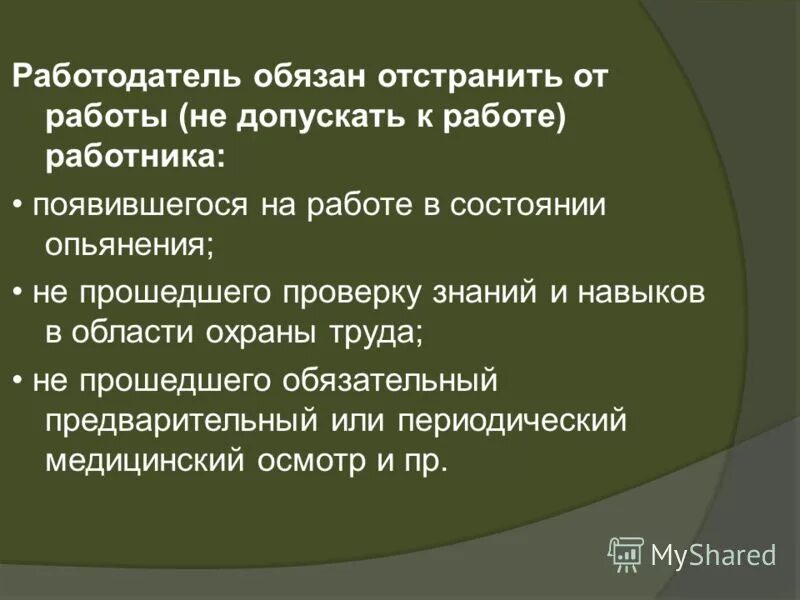 Работодатель обязан отстранить от работы (не допускать к работе) работника:

• появившегося на работе в состоянии опьянения;

• не прошедшего проверку знаний и навыков в области охраны труда;

• не прошедшего обязательный предварительный или периодический медицинский осмотр и пр.

MyShared